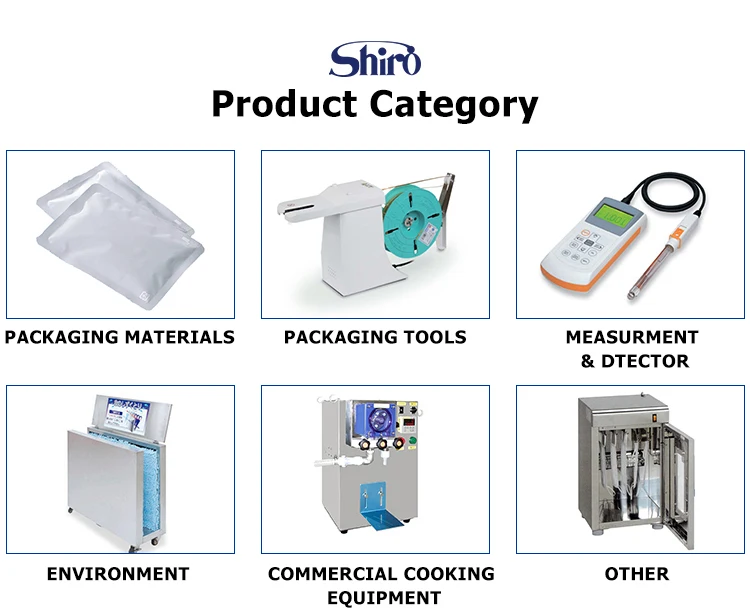 Shiro
Product Category

PACKAGING MATERIALS

PACKAGING TOOLS

MEASURMENT & DTECTOR

ENVIRONMENT

COMMERCIAL COOKING EQUIPMENT

OTHER